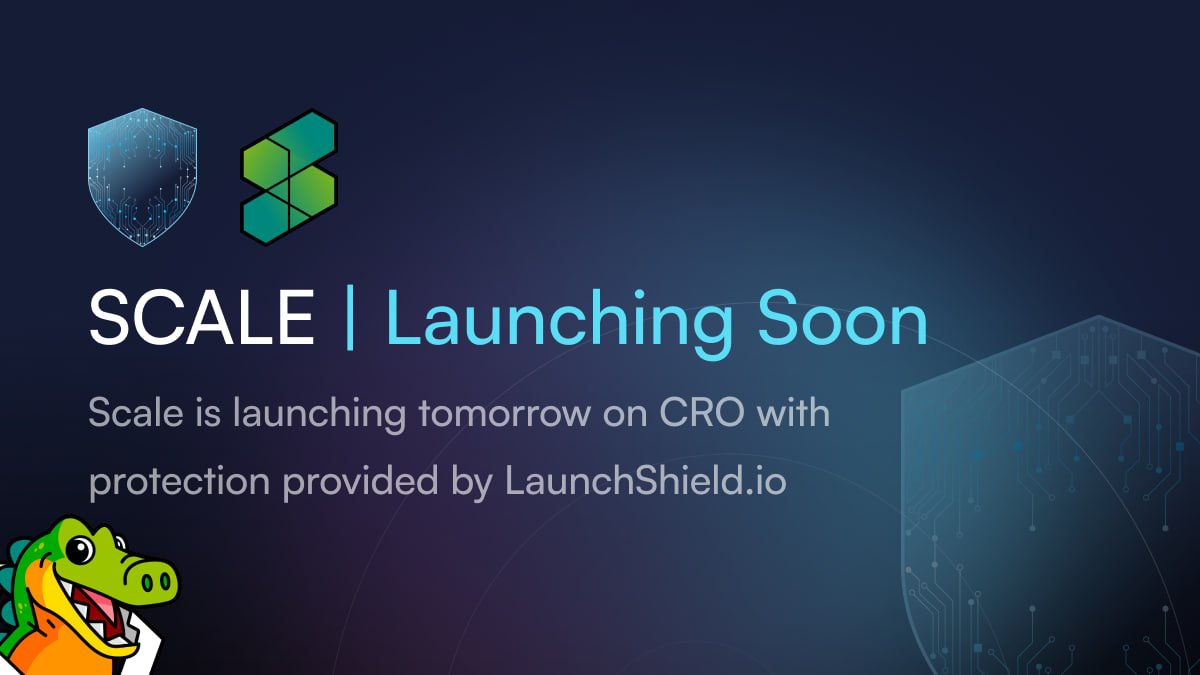 SCALE | Launching Soon

Scale is launching tomorrow on CRO with protection provided by LaunchShield.io